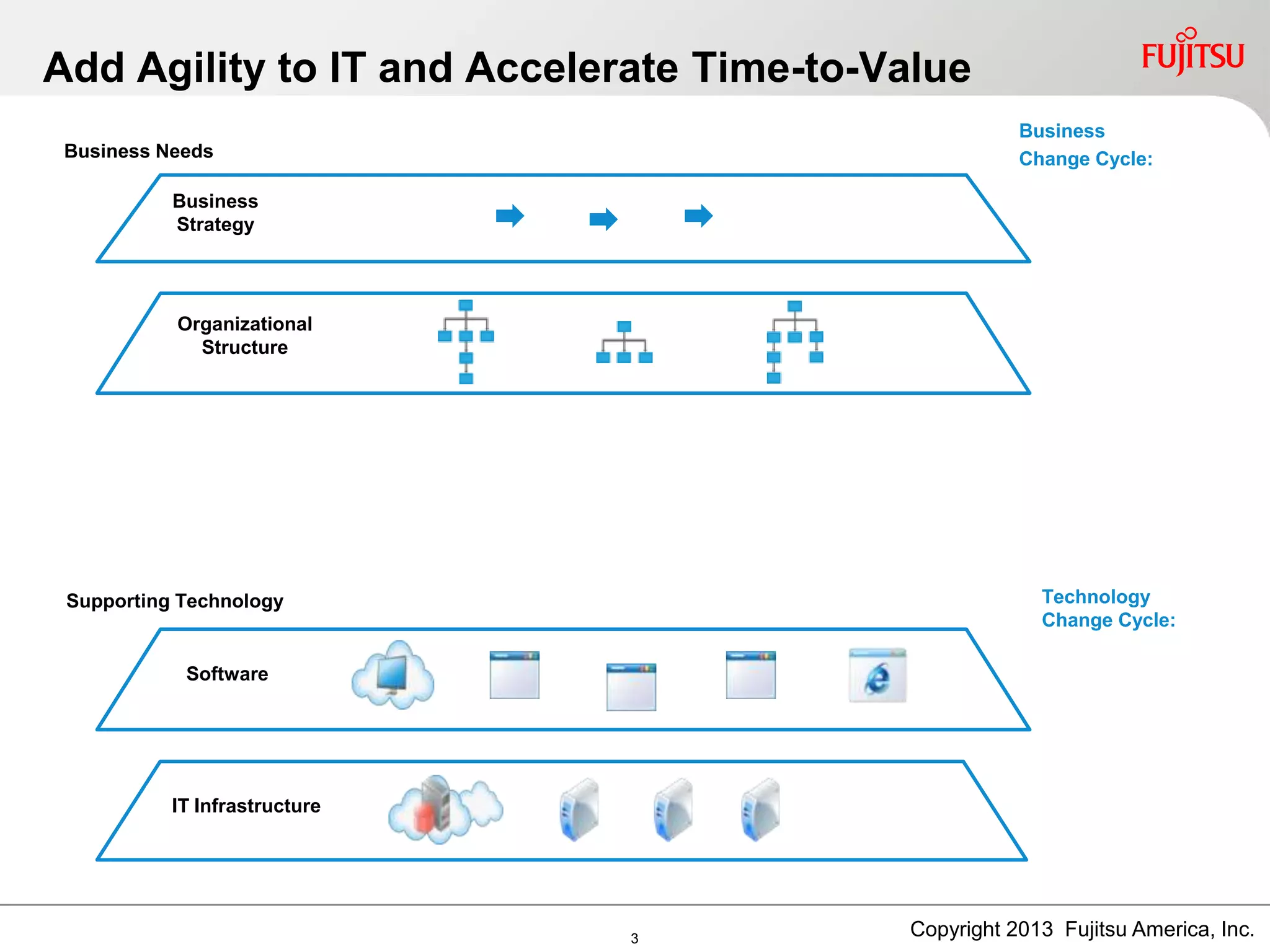 Add Agility to IT and Accelerate Time-to-Value

FUJITSU

Business Needs

Business Change Cycle:

Business Strategy

Organizational Structure

Supporting Technology

Technology Change Cycle:

Software

IT Infrastructure

3

Copyright 2013 Fujitsu America, Inc.